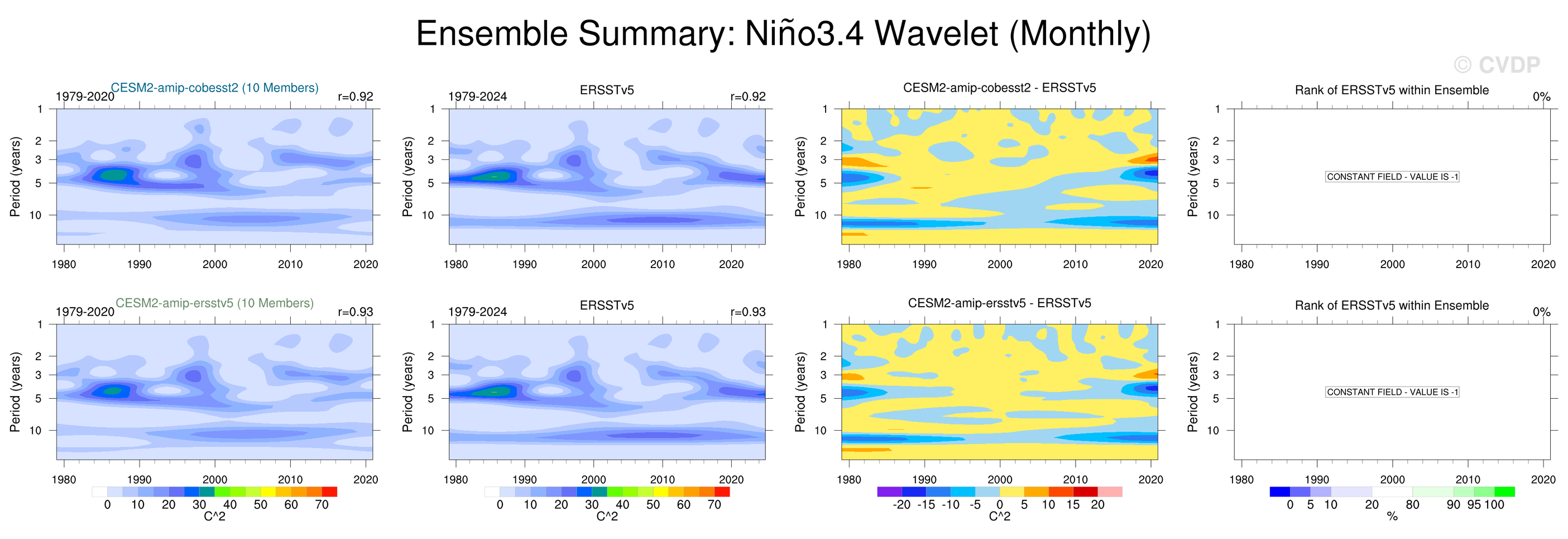 Ensemble Summary: Niño3.4 Wavelet (Monthly)

© CVDP

1979-2020 CESM2-amip-cobesst2 (10 Members) r=0.92

Period (years)
1
2
3
5
10

1980 1990 2000 2010 2020

1979-2024 ERSSTv5 r=0.92

Period (years)
1
2
3
5
10

1980 1990 2000 2010 2020

CESM2-amip-cobesst2 - ERSSTv5

Period (years)
1
2
3
5
10

1980 1990 2000 2010 2020

Rank of ERSSTv5 within Ensemble 0%

Period (years)
1
2
3
5
10

CONSTANT FIELD - VALUE IS -1

1980 1990 2000 2010 2020

1979-2020 CESM2-amip-ersstv5 (10 Members) r=0.93

Period (years)
1
2
3
5
10

1980 1990 2000 2010 2020

0 10 20 30 40 50 60 70
C^2

1979-2024 ERSSTv5 r=0.93

Period (years)
1
2
3
5
10

1980 1990 2000 2010 2020

0 10 20 30 40 50 60 70
C^2

CESM2-amip-ersstv5 - ERSSTv5

Period (years)
1
2
3
5
10

1980 1990 2000 2010 2020

-20 -15 -10 -5 0 5 10 15 20
C^2

Rank of ERSSTv5 within Ensemble 0%

Period (years)
1
2
3
5
10

CONSTANT FIELD - VALUE IS -1

1980 1990 2000 2010 2020

0 5 10 20 80 90 95 100
%